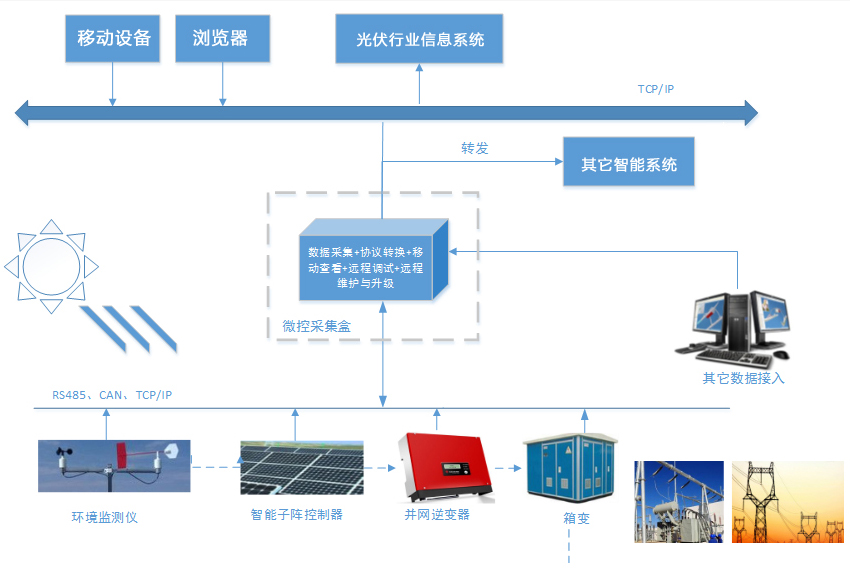 移动设备

浏览器

光伏行业信息系统

TCP/IP

转发

其它智能系统

数据采集+协议转换+移动查看+远程调试+远程维护与升级

微控采集盒

其它数据接入

RS485、CAN、TCP/IP

环境监测仪

智能子阵控制器

并网逆变器

箱变